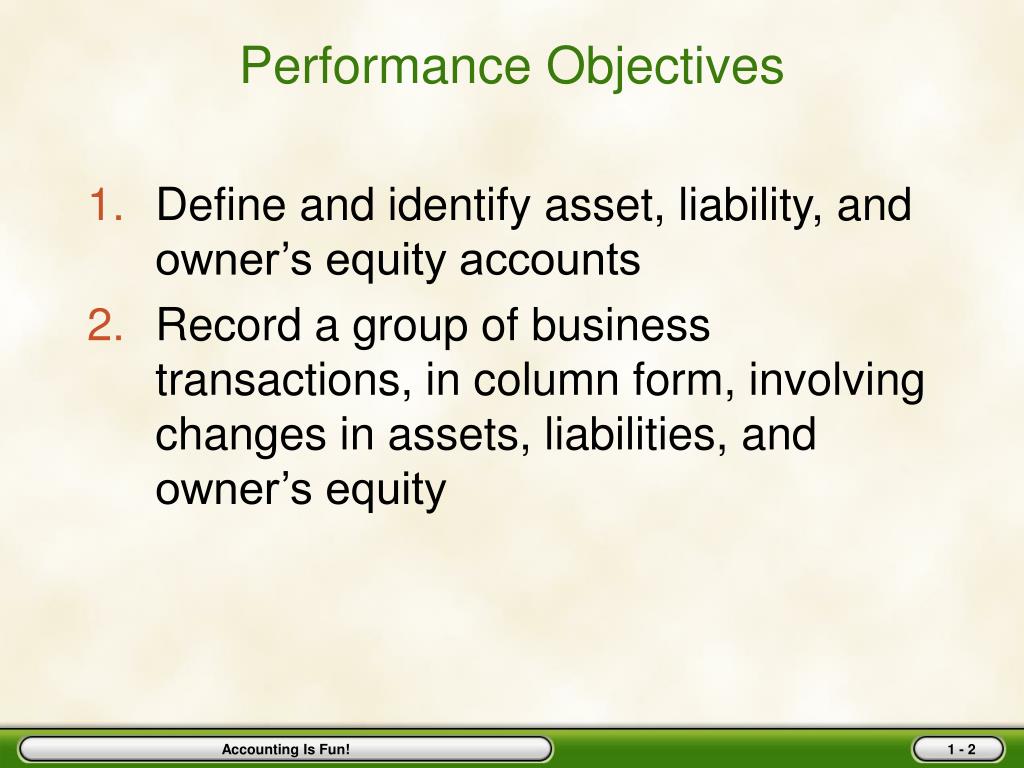 Performance Objectives

1. Define and identify asset, liability, and owner’s equity accounts

2. Record a group of business transactions, in column form, involving changes in assets, liabilities, and owner’s equity

Accounting Is Fun!

1 - 2